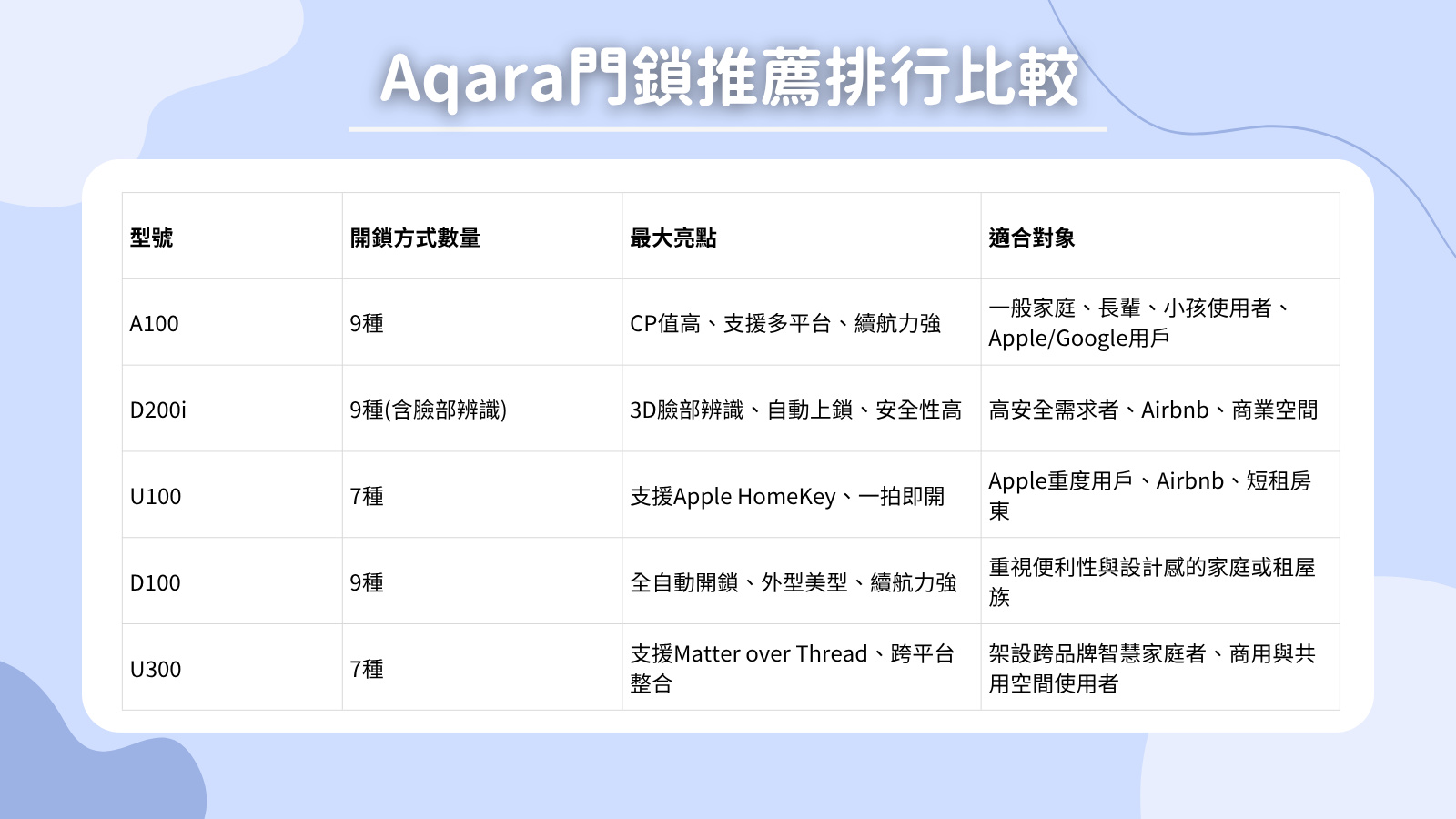 Aqara門鎖推薦排行比較

| 型號 | 開鎖方式數量 | 最大亮點 | 適合對象 |
|---|---|---|---|
| A100 | 9種 | CP值高、支援多平台、續航力強 | 一般家庭、長輩、小孩使用者、Apple/Google用戶 |
| D200i | 9種(含臉部辨識) | 3D臉部辨識、自動上鎖、安全性高 | 高安全需求者、Airbnb、商業空間 |
| U100 | 7種 | 支援Apple HomeKey、一拍即開 | Apple重度用戶、Airbnb、短租房東 |
| D100 | 9種 | 全自動開鎖、外型美型、續航力強 | 重視便利性與設計感的家庭或租屋族 |
| U300 | 7種 | 支援Matter over Thread、跨平台整合 | 架設跨品牌智慧家庭者、商用與共用空間使用者 |